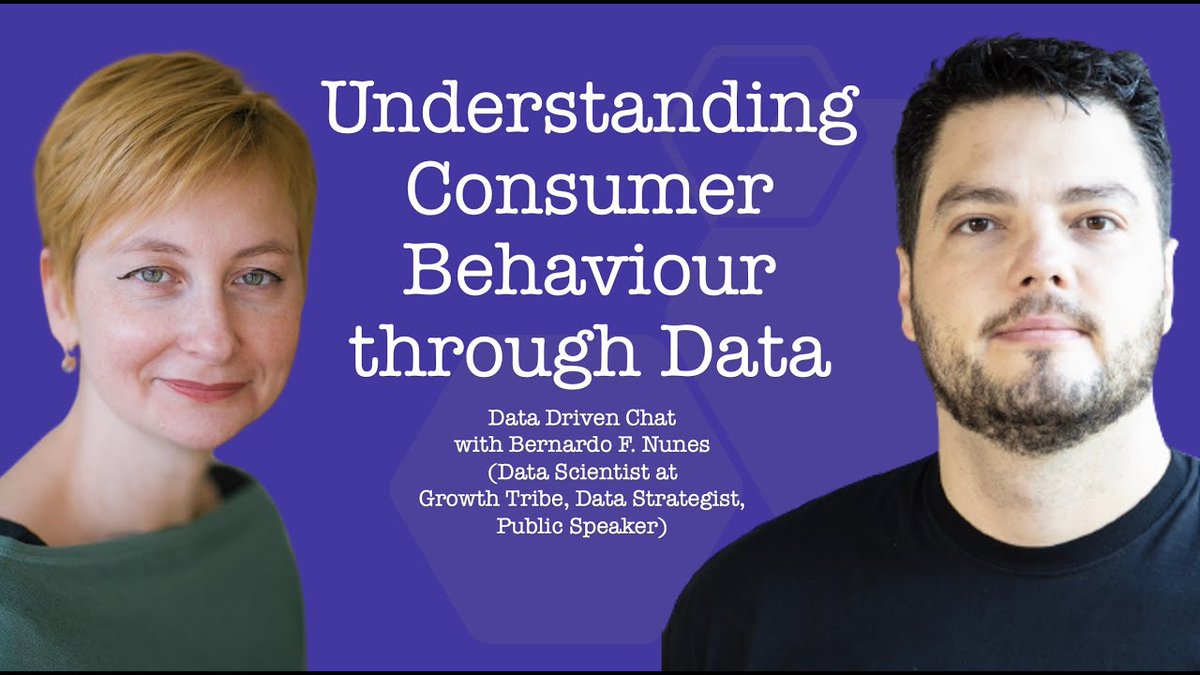 Understanding Consumer Behaviour through Data

Data Driven Chat with Bernardo F. Nunes (Data Scientist at Growth Tribe, Data Strategist, Public Speaker)